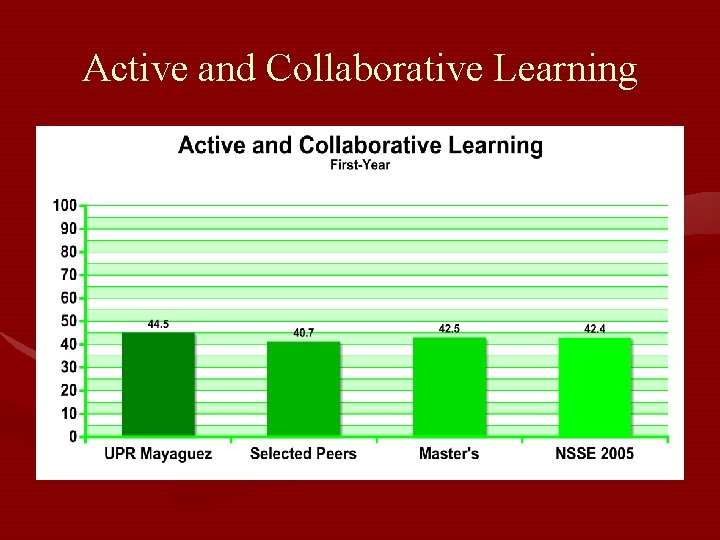 Active and Collaborative Learning

Active and Collaborative Learning
First-Year

100
90
80
70
60
50
40
30
20
10
0

44.5
40.7
42.5
42.4

UPR Mayaguez
Selected Peers
Master's
NSSE 2005